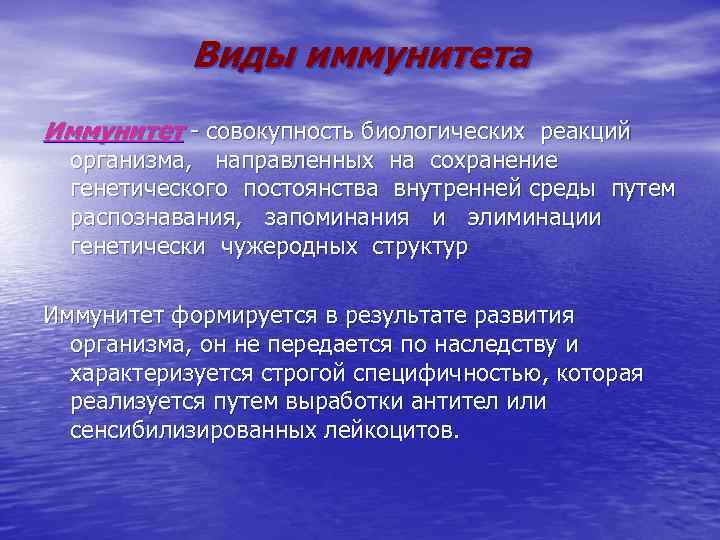 Виды иммунитета

Иммунитет - совокупность биологических реакций организма, направленных на сохранение генетического постоянства внутренней среды путем распознавания, запоминания и элиминации генетически чужеродных структур

Иммунитет формируется в результате развития организма, он не передается по наследству и характеризуется строгой специфичностью, которая реализуется путем выработки антител или сенсибилизированных лейкоцитов.